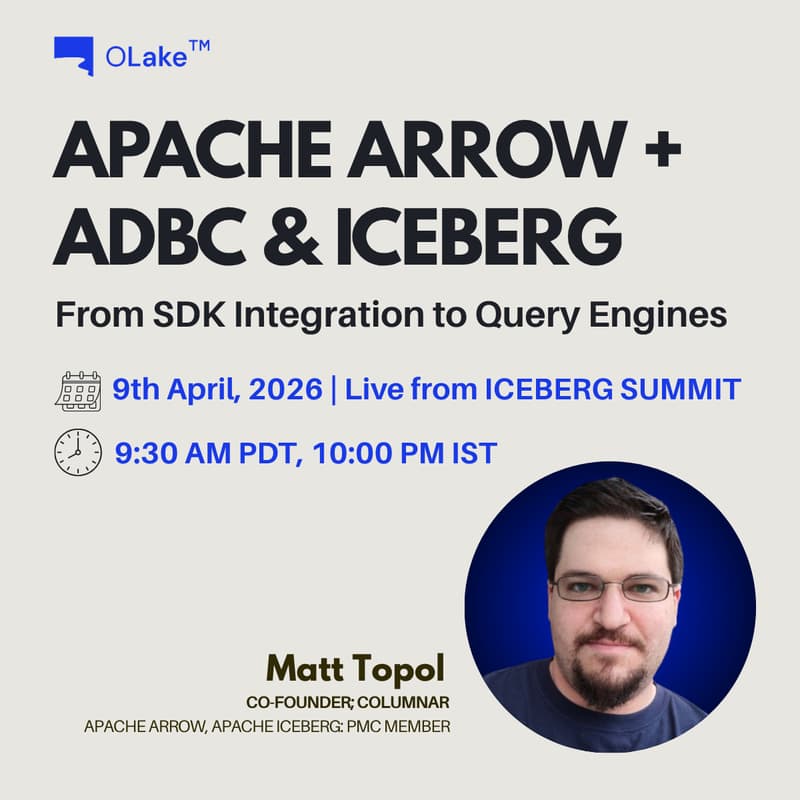 OLake™

APACHE ARROW + ADBC & ICEBERG

From SDK Integration to Query Engines

9th April, 2026 | Live from ICEBERG SUMMIT

9:30 AM PDT, 10:00 PM IST

Matt Topol

CO-FOUNDER; COLUMNAR

APACHE ARROW, APACHE ICEBERG: PMC MEMBER